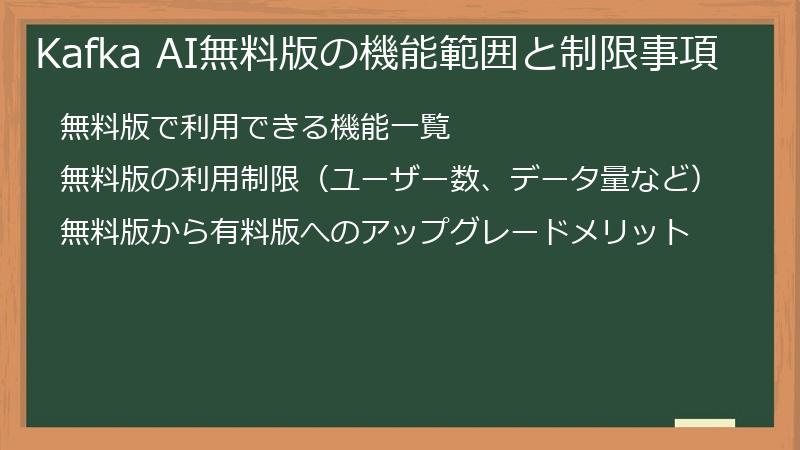 Kafka AI無料版の機能範囲と制限事項

無料版で利用できる機能一覧

無料版の利用制限（ユーザー数、データ量など）

無料版から有料版へのアップグレードメリット